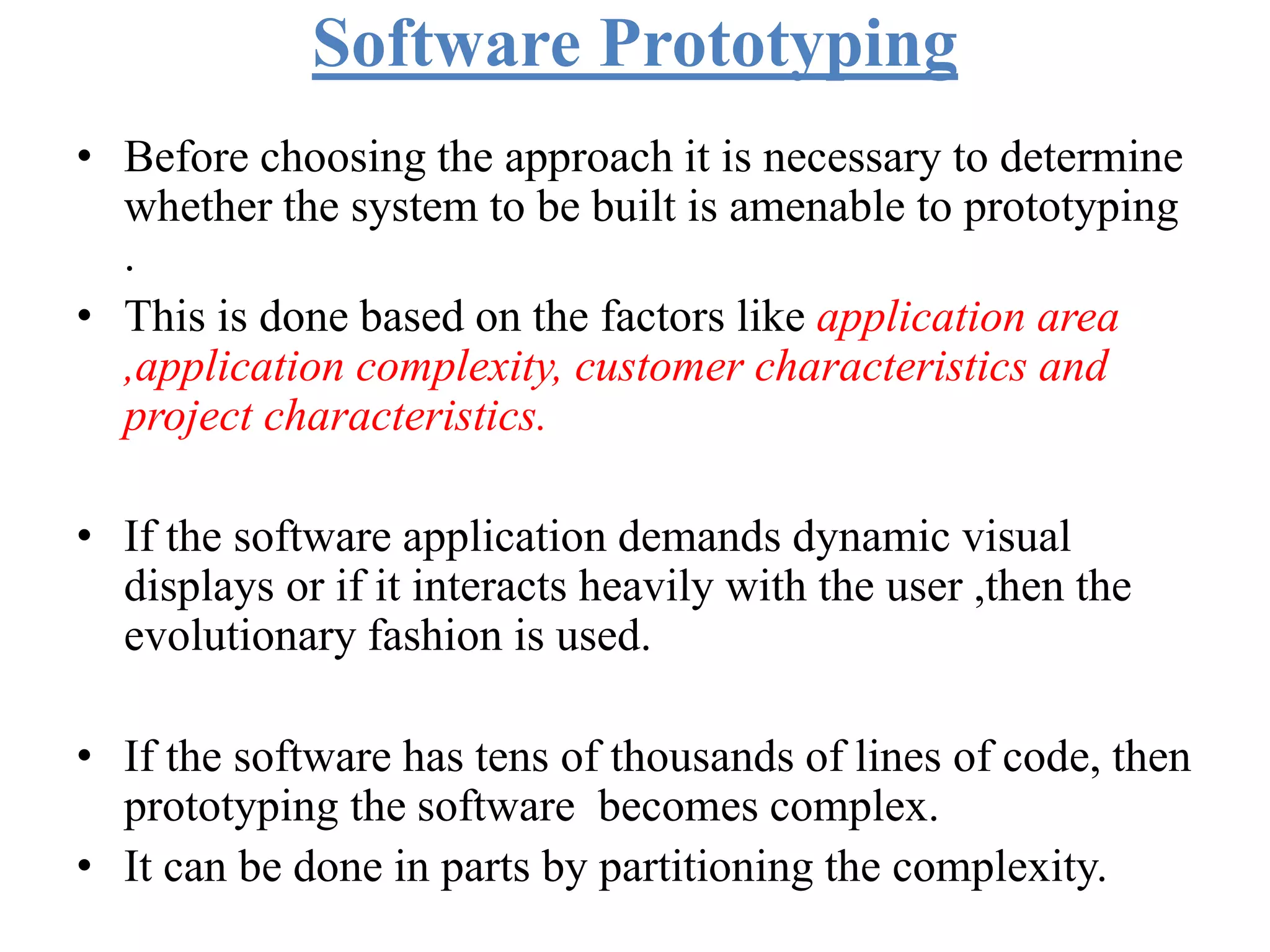 Software Prototyping

• Before choosing the approach it is necessary to determine whether the system to be built is amenable to prototyping .

• This is done based on the factors like application area ,application complexity, customer characteristics and project characteristics.

• If the software application demands dynamic visual displays or if it interacts heavily with the user ,then the evolutionary fashion is used.

• If the software has tens of thousands of lines of code, then prototyping the software  becomes complex.

• It can be done in parts by partitioning the complexity.